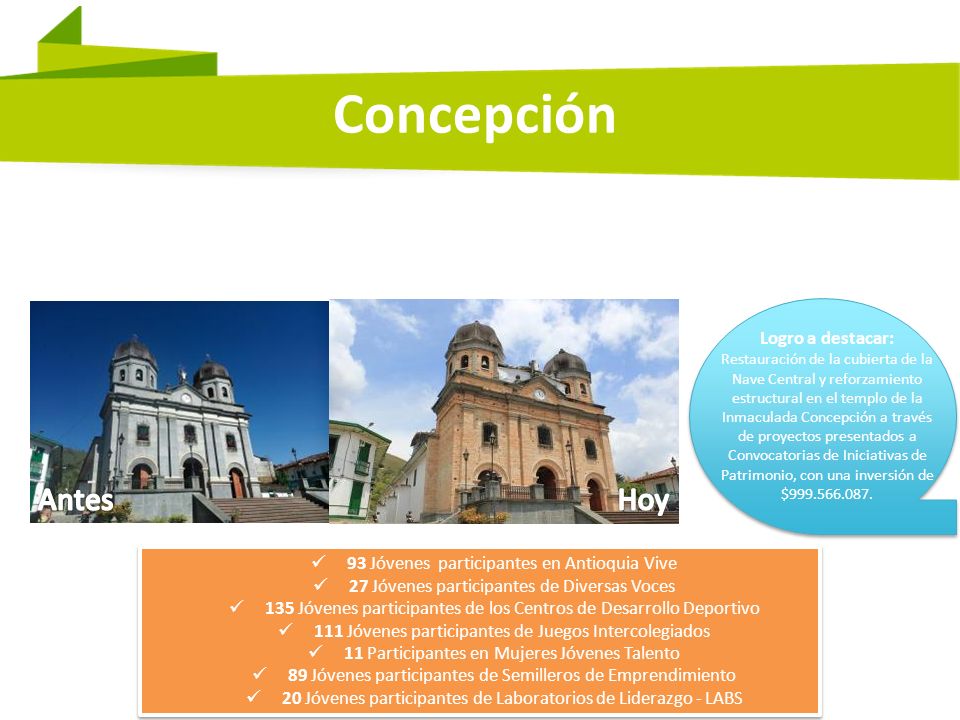 Concepción

Antes

Hoy

Logro a destacar:
Restauración de la cubierta de la Nave Central y reforzamiento estructural en el templo de la Inmaculada Concepción a través de proyectos presentados a Convocatorias de Iniciativas de Patrimonio, con una inversión de $999.566.087.

✓ 93 Jóvenes participantes en Antioquia Vive
✓ 27 Jóvenes participantes de Diversas Voces
✓ 135 Jóvenes participantes de los Centros de Desarrollo Deportivo
✓ 111 Jóvenes participantes de Juegos Intercolegiados
✓ 11 Participantes en Mujeres Jóvenes Talento
✓ 89 Jóvenes participantes de Semilleros de Emprendimiento
✓ 20 Jóvenes participantes de Laboratorios de Liderazgo - LABS